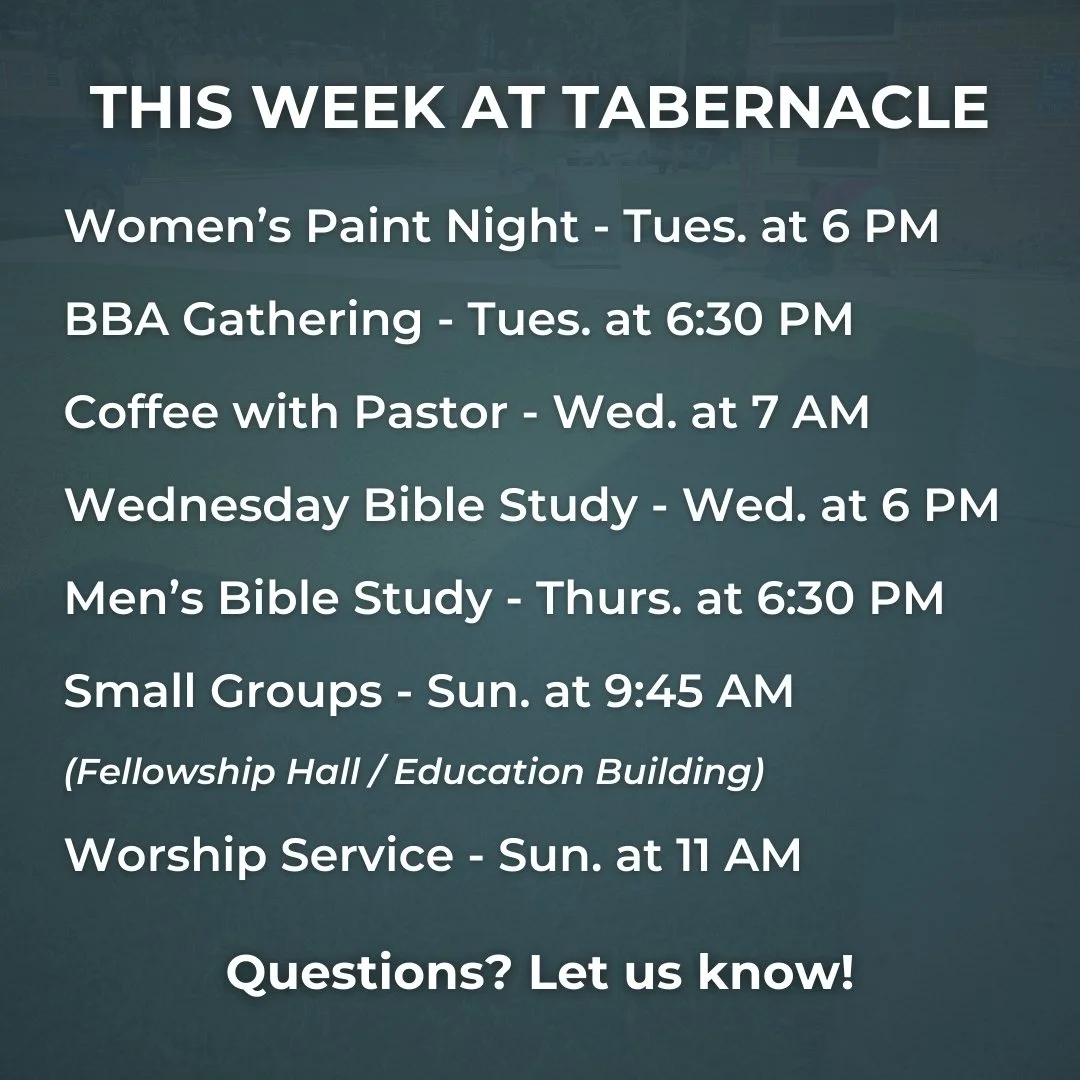 THIS WEEK AT TABERNACLE

Women’s Paint Night - Tues. at 6 PM

BBA Gathering - Tues. at 6:30 PM

Coffee with Pastor - Wed. at 7 AM

Wednesday Bible Study - Wed. at 6 PM

Men’s Bible Study - Thurs. at 6:30 PM

Small Groups - Sun. at 9:45 AM

(Fellowship Hall / Education Building)

Worship Service - Sun. at 11 AM

Questions? Let us know!